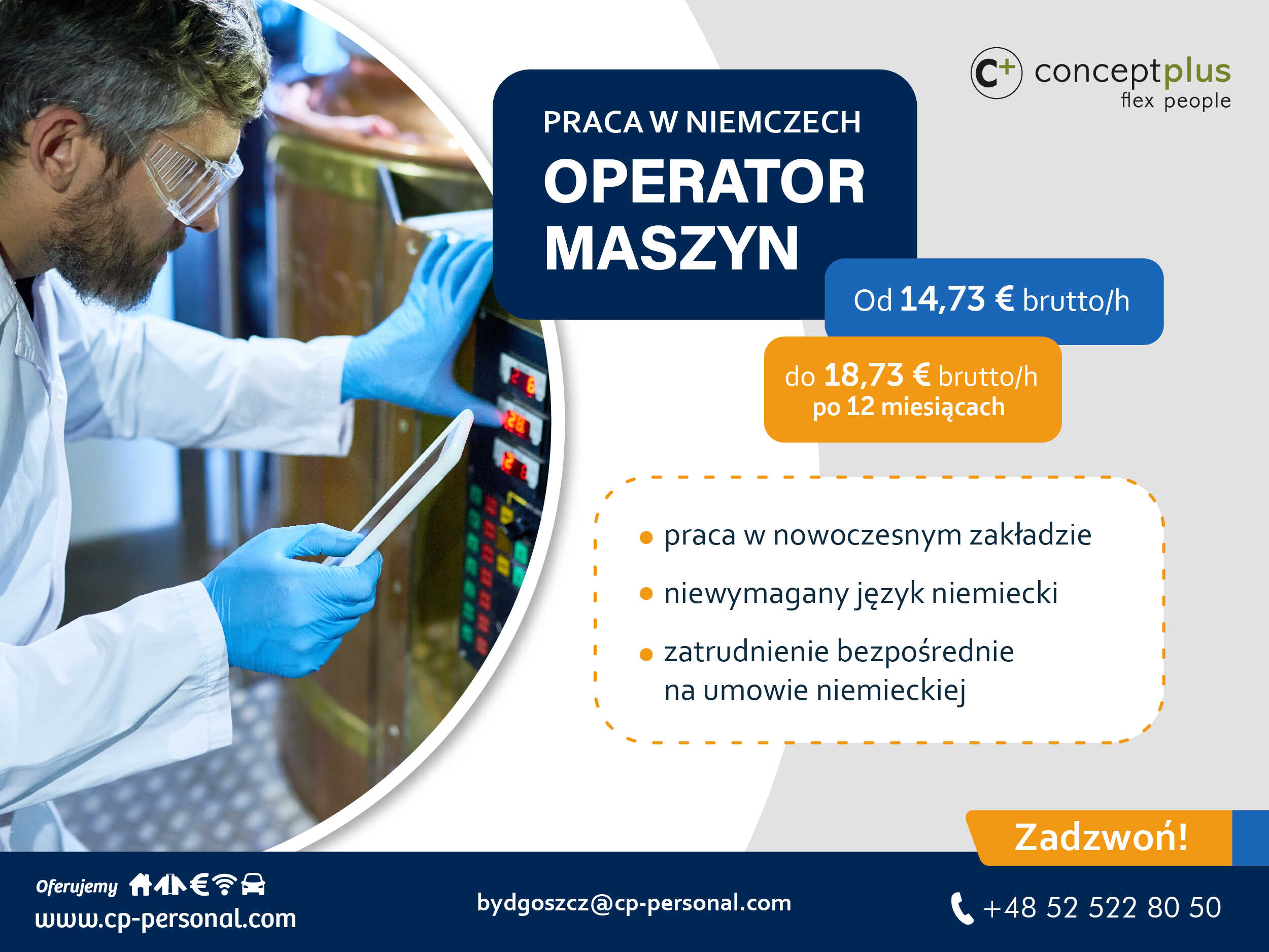 C+ conceptplus
flex people

PRACA W NIEMCZECH
OPERATOR MASZYN

Od 14,73 € brutto/h

do 18,73 € brutto/h
po 12 miesiącach

• praca w nowoczesnym zakładzie
• niewymagany język niemiecki
• zatrudnienie bezpośrednie na umowie niemieckiej

Zadzwoń!

Oferujemy
www.cp-personal.com

bydgoszcz@cp-personal.com

+48 52 522 80 50